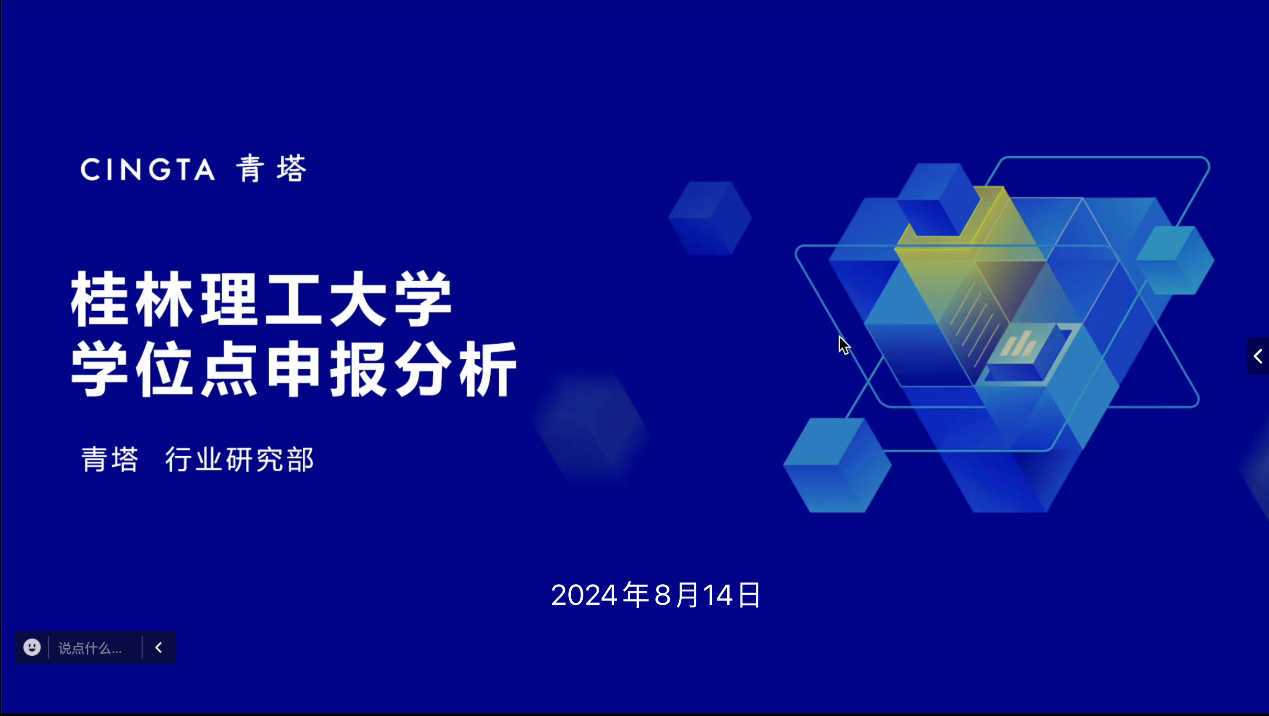 CINGTA 青塔

桂林理工大学
学位点申报分析

青塔 行业研究部

2024年8月14日

说点什么...